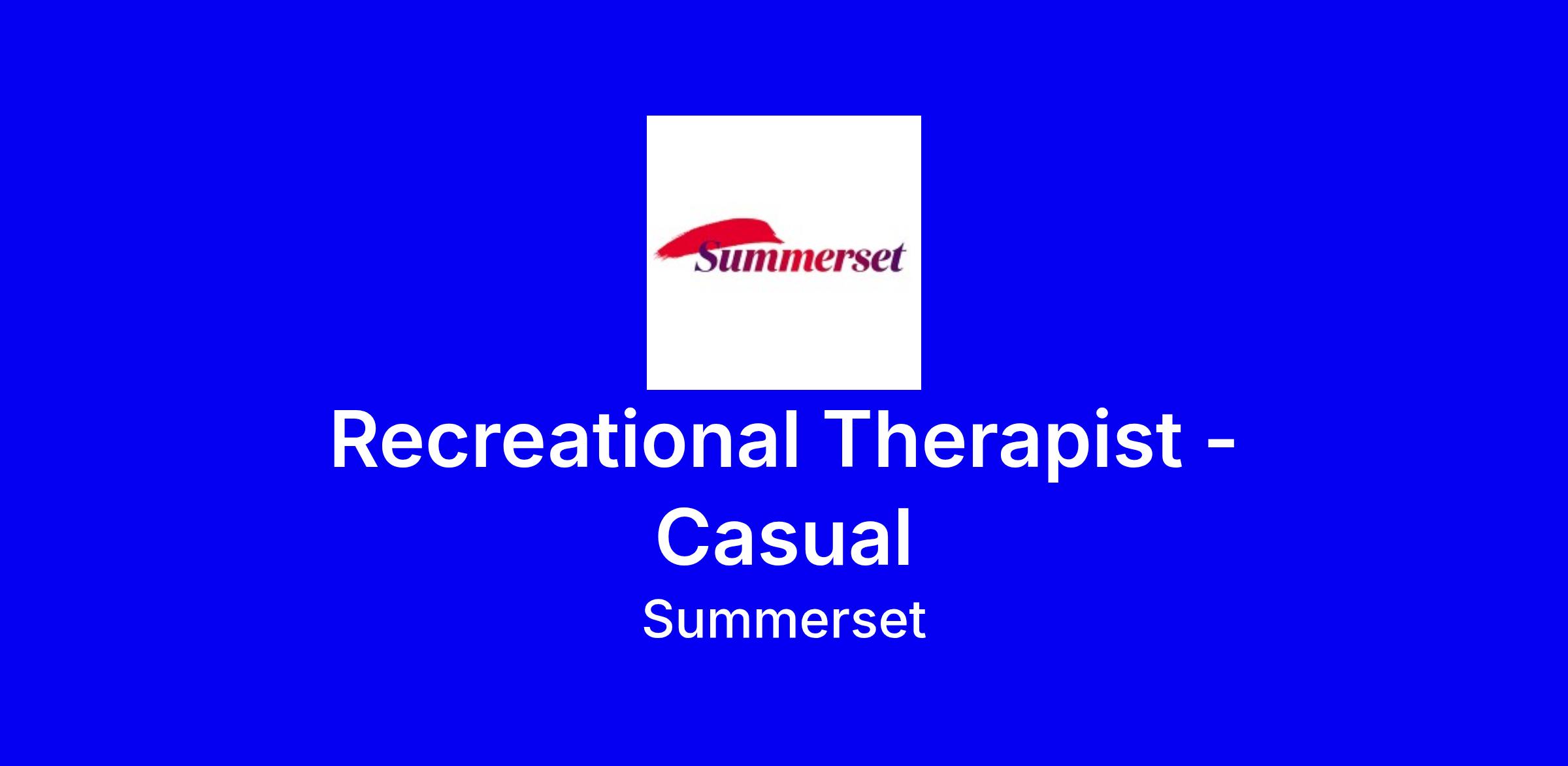 Summerset

Recreational Therapist - Casual

Summerset